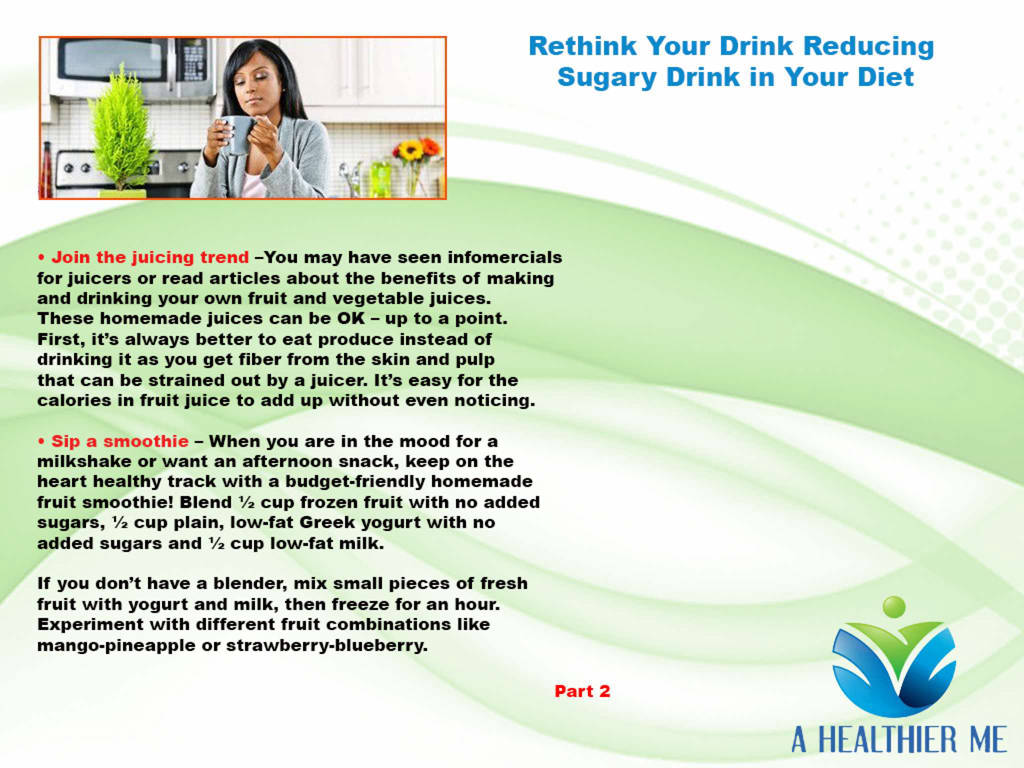 Rethink Your Drink Reducing Sugary Drink in Your Diet

• Join the juicing trend –You may have seen infomercials for juicers or read articles about the benefits of making and drinking your own fruit and vegetable juices. These homemade juices can be OK – up to a point. First, it's always better to eat produce instead of drinking it as you get fiber from the skin and pulp that can be strained out by a juicer. It's easy for the calories in fruit juice to add up without even noticing.

• Sip a smoothie – When you are in the mood for a milkshake or want an afternoon snack, keep on the heart healthy track with a budget-friendly homemade fruit smoothie! Blend ½ cup frozen fruit with no added sugars, ½ cup plain, low-fat Greek yogurt with no added sugars and ½ cup low-fat milk.

If you don't have a blender, mix small pieces of fresh fruit with yogurt and milk, then freeze for an hour. Experiment with different fruit combinations like mango-pineapple or strawberry-blueberry.

Part 2

A HEALTHIER ME